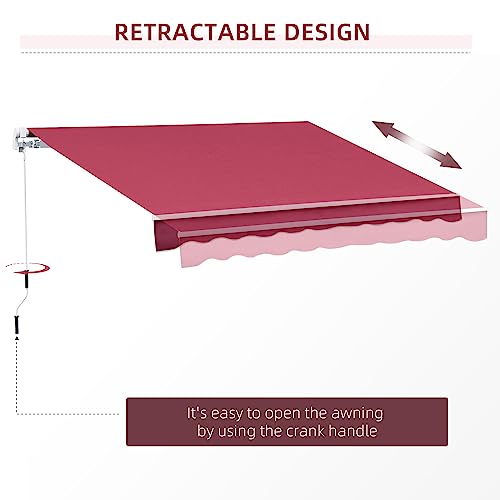 RETRACTABLE DESIGN

It's easy to open the awning by using the crank handle